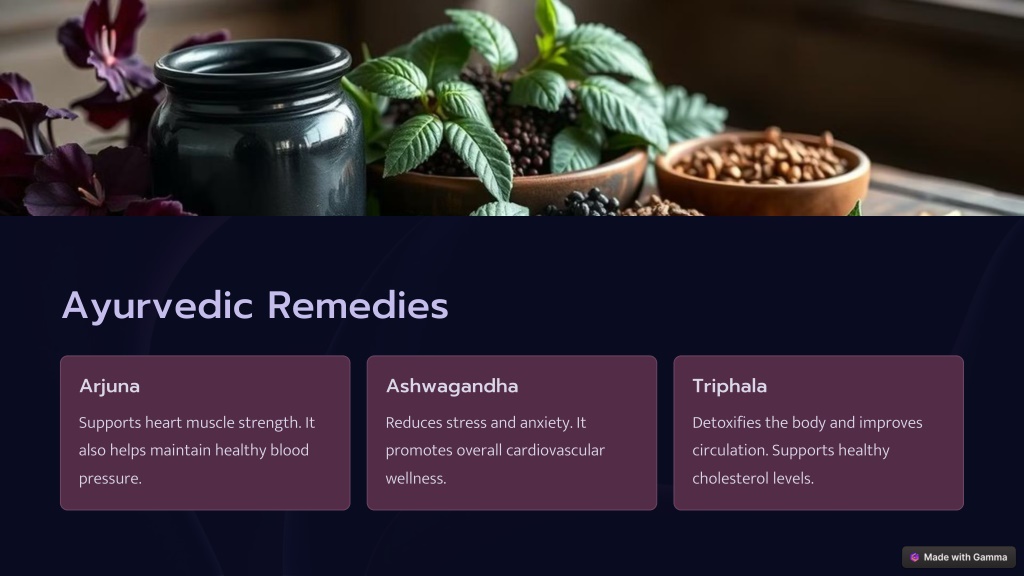 Ayurvedic Remedies

Arjuna

Supports heart muscle strength. It also helps maintain healthy blood pressure.

Ashwagandha

Reduces stress and anxiety. It promotes overall cardiovascular wellness.

Triphala

Detoxifies the body and improves circulation. Supports healthy cholesterol levels.

Made with Gamma